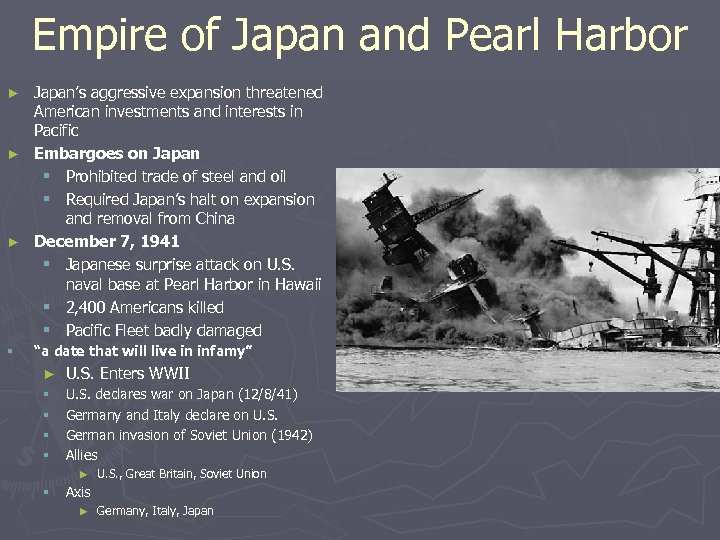 Empire of Japan and Pearl Harbor

► Japan's aggressive expansion threatened American investments and interests in Pacific

► Embargoes on Japan
  ▪ Prohibited trade of steel and oil
  ▪ Required Japan's halt on expansion and removal from China

► December 7, 1941
  ▪ Japanese surprise attack on U.S. naval base at Pearl Harbor in Hawaii
  ▪ 2,400 Americans killed
  ▪ Pacific Fleet badly damaged

▪ "a date that will live in infamy"
  ► U.S. Enters WWII
  ▪ U.S. declares war on Japan (12/8/41)
  ▪ Germany and Italy declare on U.S.
  ▪ German invasion of Soviet Union (1942)
  ▪ Allies
    ► U.S., Great Britain, Soviet Union
  ▪ Axis
    ► Germany, Italy, Japan